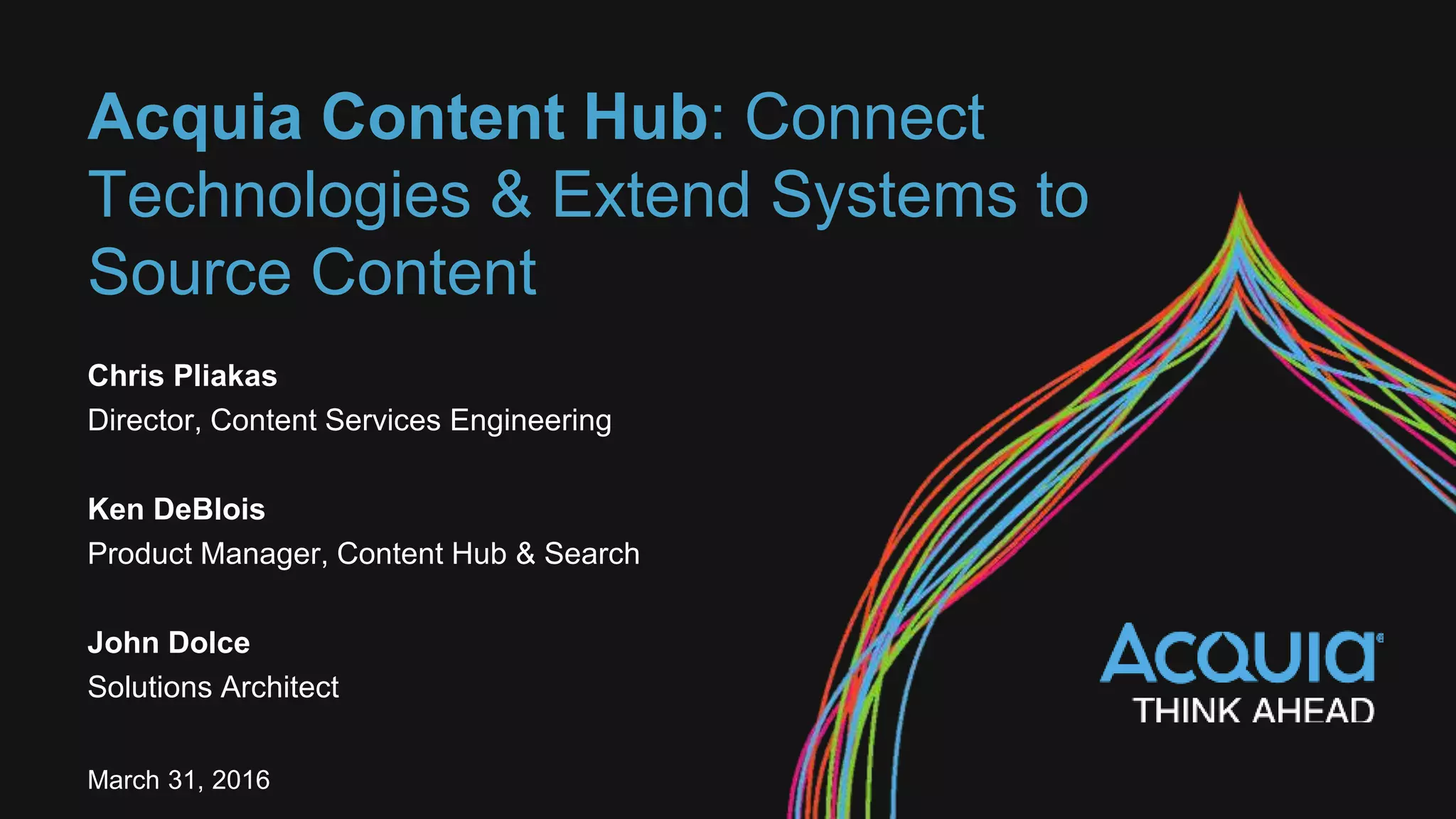 Acquia Content Hub: Connect Technologies & Extend Systems to Source Content

Chris Pliakas
Director, Content Services Engineering

Ken DeBlois
Product Manager, Content Hub & Search

John Dolce
Solutions Architect

March 31, 2016

ACQUIA®
THINK AHEAD